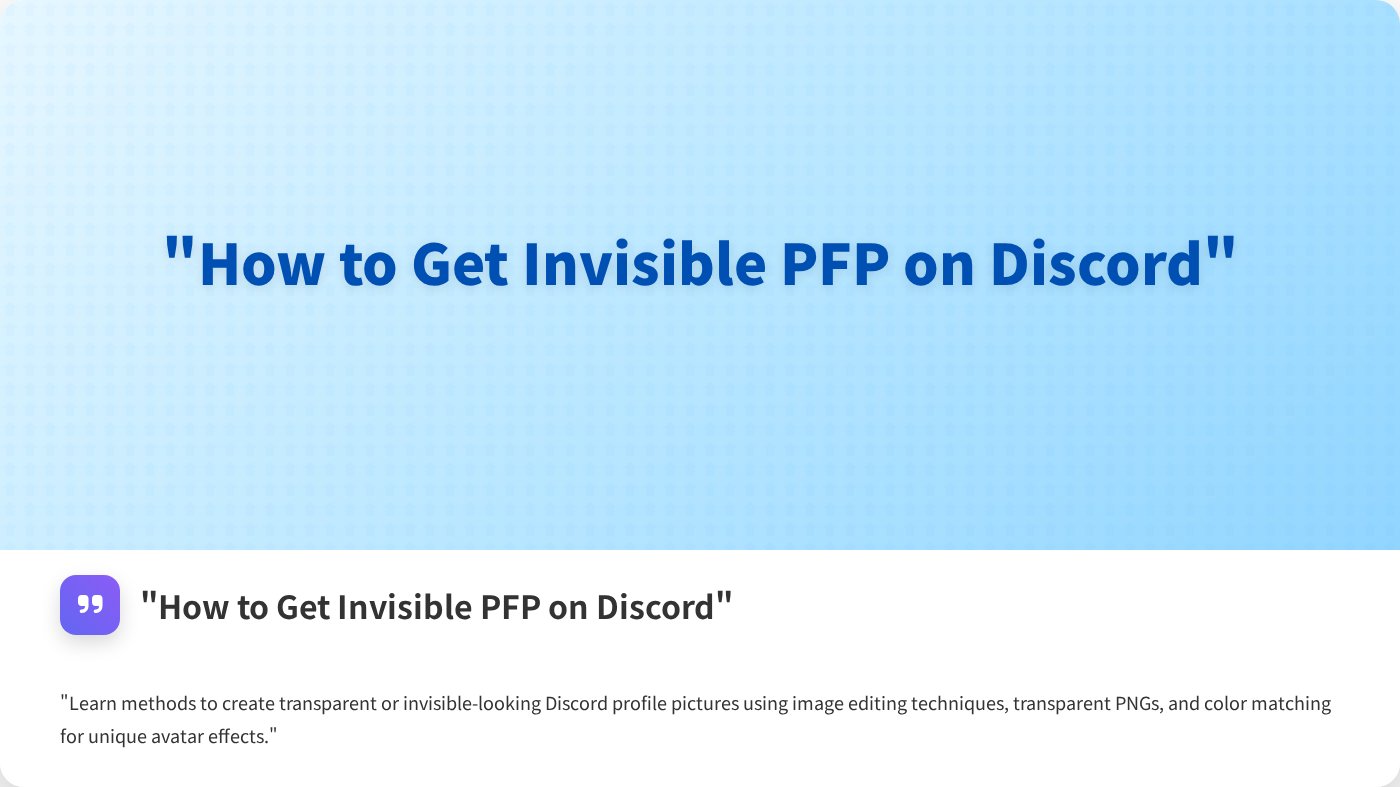 "How to Get Invisible PFP on Discord"

"How to Get Invisible PFP on Discord"

"Learn methods to create transparent or invisible-looking Discord profile pictures using image editing techniques, transparent PNGs, and color matching for unique avatar effects."